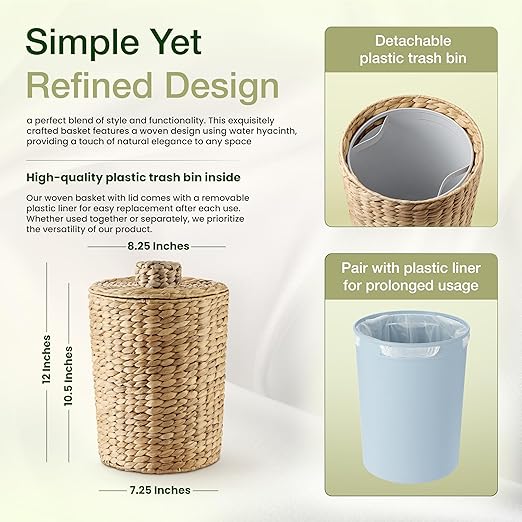 Simple Yet
Refined Design

a perfect blend of style and functionality. This exquisitely crafted basket features a woven design using water hyacinth, providing a touch of natural elegance to any space

High-quality plastic trash bin inside

Our woven basket with lid comes with a removable plastic liner for easy replacement after each use. Whether used together or separately, we prioritize the versatility of our product.

8.25 Inches

12 Inches

10.5 Inches

7.25 Inches

Detachable plastic trash bin

Pair with plastic liner for prolonged usage